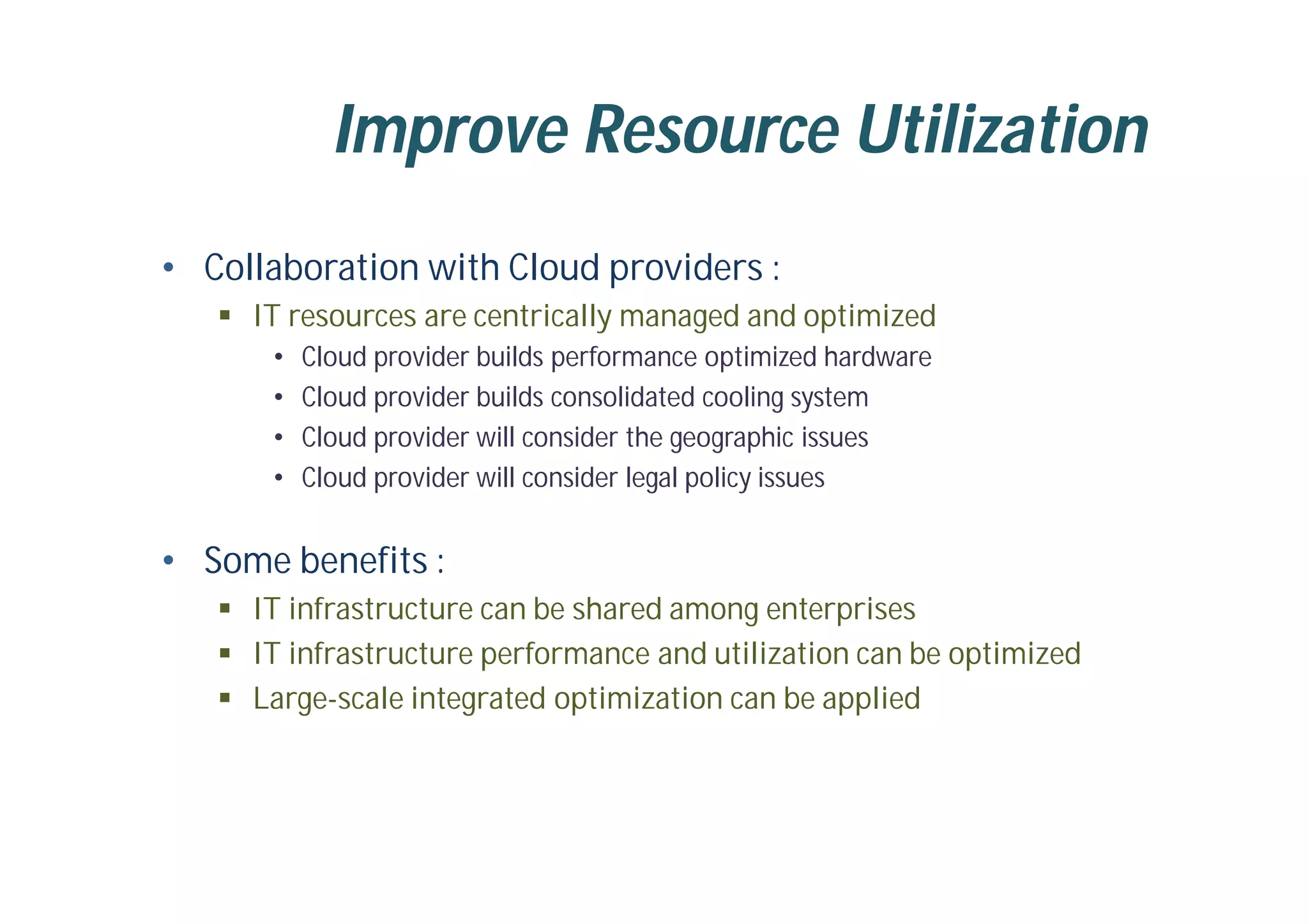 Improve Resource Utilization

• Collaboration with Cloud providers :
  ▪ IT resources are centrically managed and optimized
    • Cloud provider builds performance optimized hardware
    • Cloud provider builds consolidated cooling system
    • Cloud provider will consider the geographic issues
    • Cloud provider will consider legal policy issues

• Some benefits :
  ▪ IT infrastructure can be shared among enterprises
  ▪ IT infrastructure performance and utilization can be optimized
  ▪ Large-scale integrated optimization can be applied